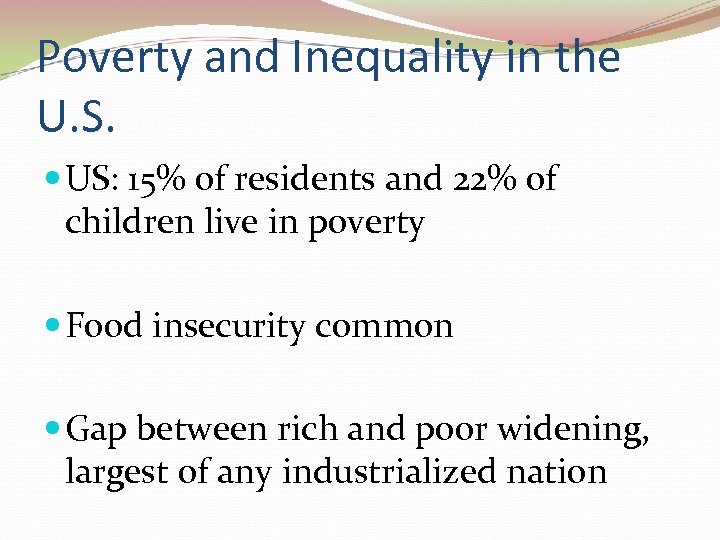 Poverty and Inequality in the U.S.

US: 15% of residents and 22% of children live in poverty

Food insecurity common

Gap between rich and poor widening, largest of any industrialized nation